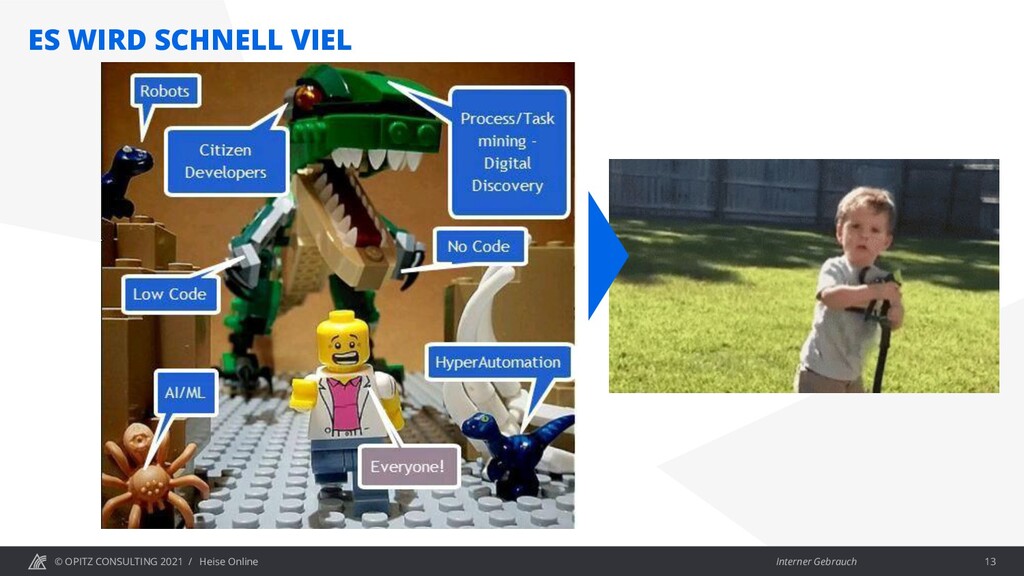 ES WIRD SCHNELL VIEL

Robots

Citizen Developers

Process/Task mining - Digital Discovery

No Code

Low Code

HyperAutomation

AI/ML

Everyone!

© OPITZ CONSULTING 2021 / Heise Online

Interner Gebrauch

13